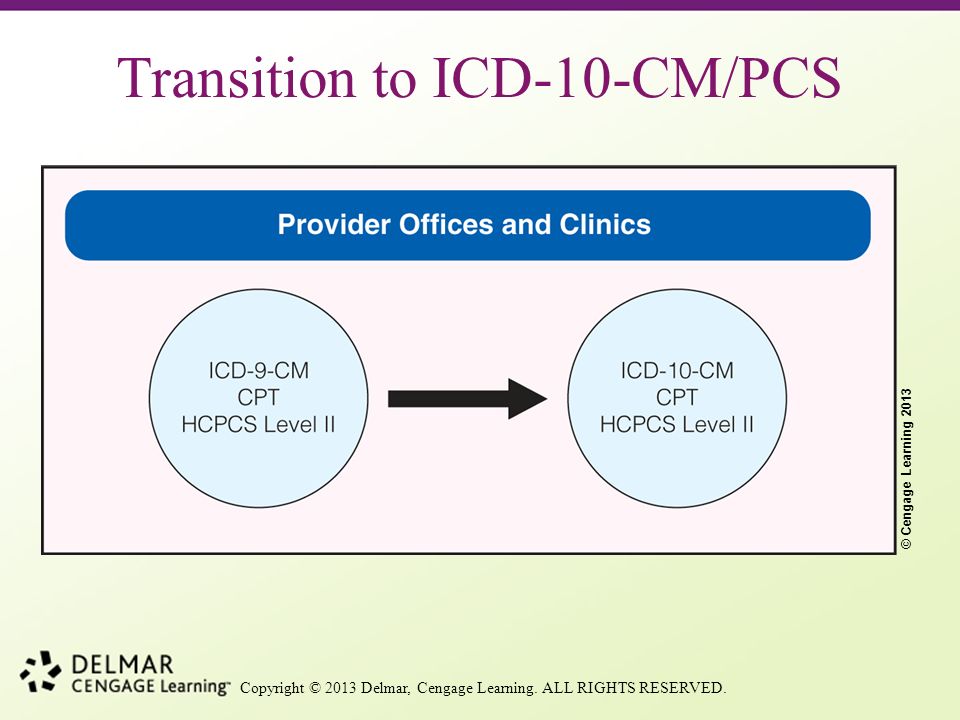 Transition to ICD-10-CM/PCS

Provider Offices and Clinics

ICD-9-CM
CPT
HCPCS Level II

ICD-10-CM
CPT
HCPCS Level II

© Cengage Learning 2013

DELMAR
CENGAGE Learning™

Copyright © 2013 Delmar, Cengage Learning. ALL RIGHTS RESERVED.